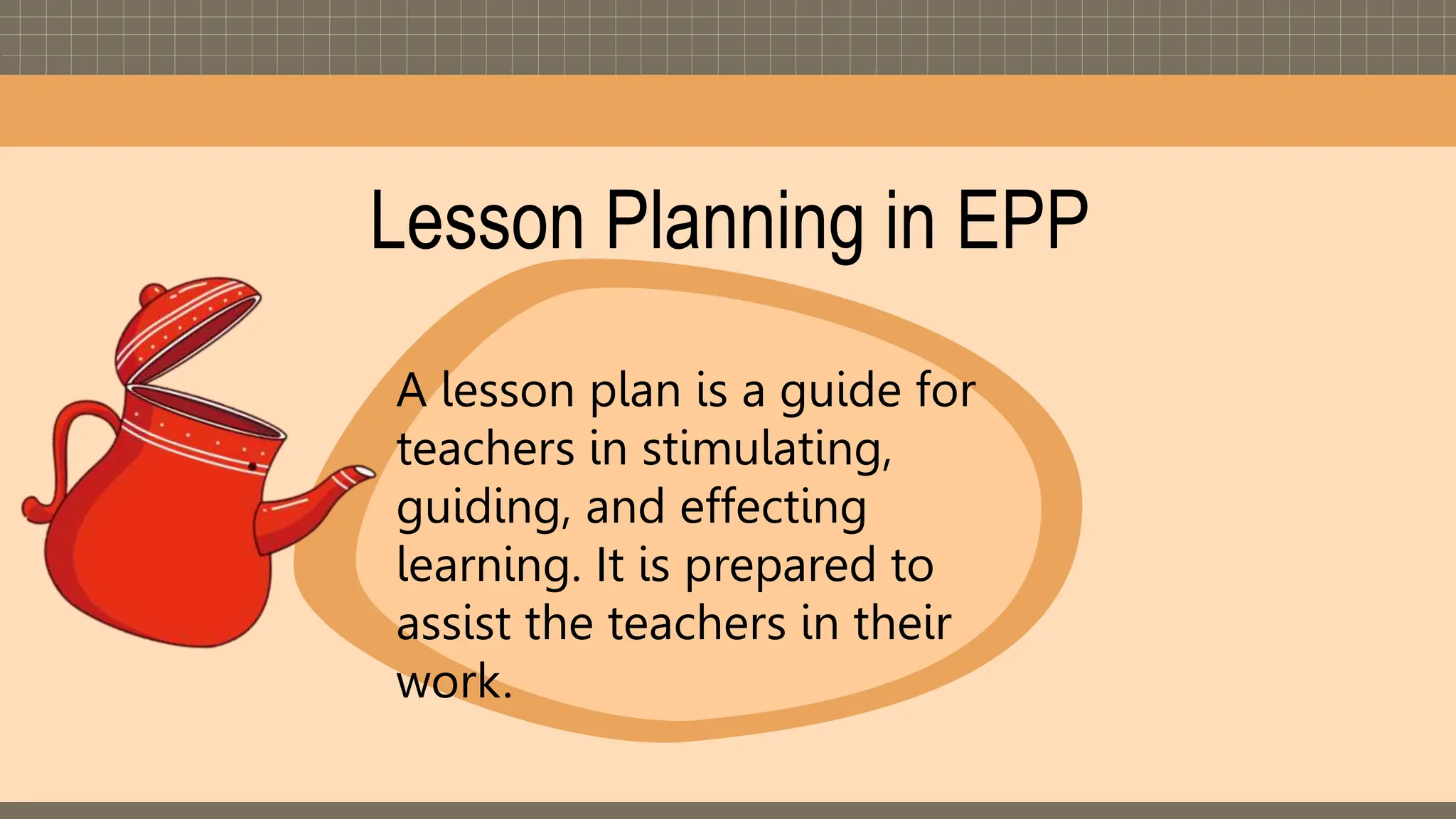 Lesson Planning in EPP

A lesson plan is a guide for teachers in stimulating, guiding, and effecting learning. It is prepared to assist the teachers in their work.